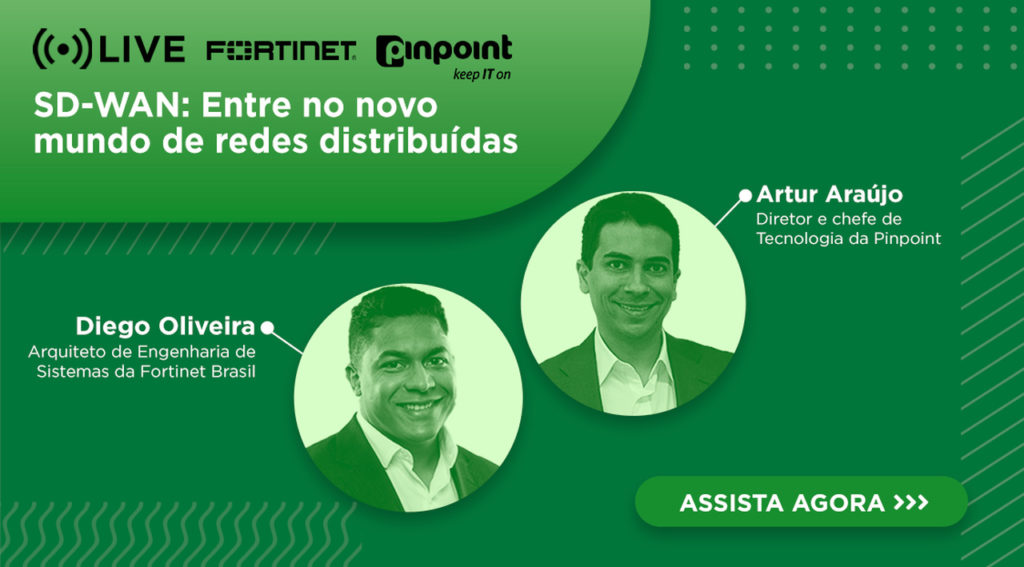 LIVE FORTINET pinpoint keep IT on

SD-WAN: Entre no novo mundo de redes distribuídas

Artur Araújo
Diretor e chefe de Tecnologia da Pinpoint

Diego Oliveira
Arquiteto de Engenharia de Sistemas da Fortinet Brasil

ASSISTA AGORA >>>